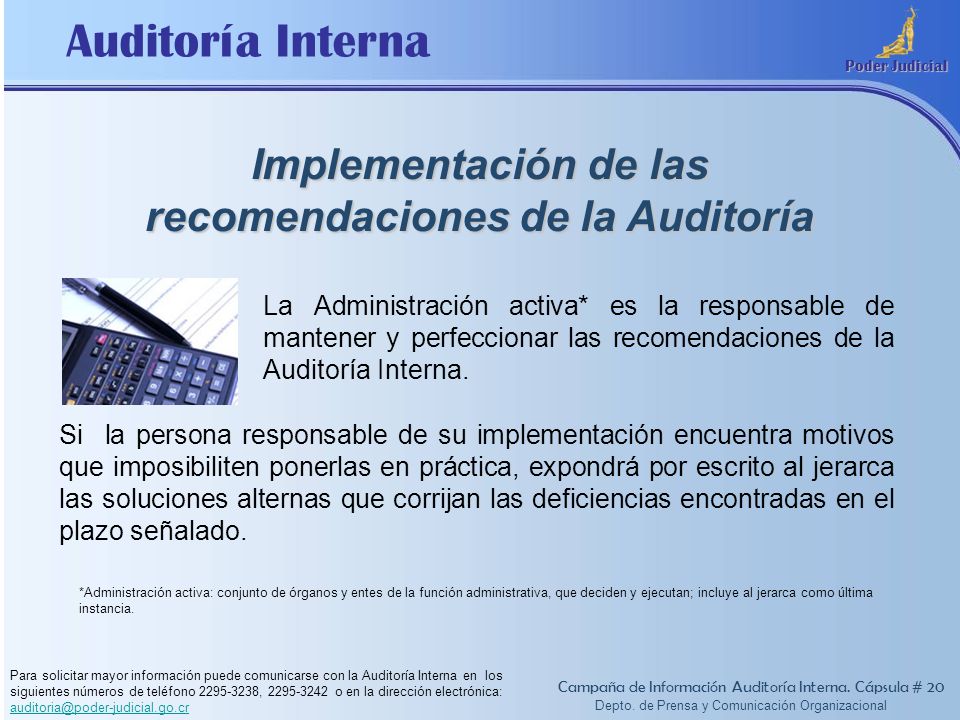 Auditoría Interna

Poder Judicial

Implementación de las recomendaciones de la Auditoría

La Administración activa* es la responsable de mantener y perfeccionar las recomendaciones de la Auditoría Interna.

Si la persona responsable de su implementación encuentra motivos que imposibiliten ponerlas en práctica, expondrá por escrito al jerarca las soluciones alternas que corrijan las deficiencias encontradas en el plazo señalado.

*Administración activa: conjunto de órganos y entes de la función administrativa, que deciden y ejecutan; incluye al jerarca como última instancia.

Para solicitar mayor información puede comunicarse con la Auditoría Interna en los siguientes números de teléfono 2295-3238, 2295-3242 o en la dirección electrónica: auditoria@poder-judicial.go.cr

Campaña de Información Auditoría Interna. Cápsula # 20
Depto. de Prensa y Comunicación Organizacional